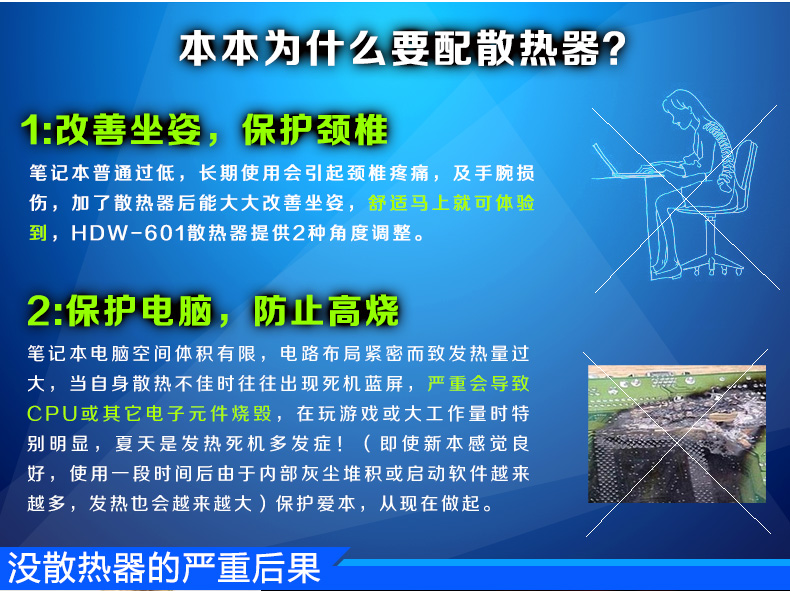 本本为什么要配散热器？

1:改善坐姿，保护颈椎

笔记本普通过低，长期使用会引起颈椎疼痛，及手腕损伤，加了散热器后能大大改善坐姿，舒适马上就可体验到，HDW-601散热器提供2种角度调整。

2:保护电脑，防止高烧

笔记本电脑空间体积有限，电路布局紧密而致发热量过大，当自身散热不佳时往往出现死机蓝屏，严重会导致CPU或其它电子元件烧毁，在玩游戏或大工作量时特别明显，夏天是发热死机多发症！（即使新本感觉良好，使用一段时间后由于内部灰尘堆积或启动软件越来越多，发热也会越来越大）保护爱本，从现在做起。

没散热器的严重后果